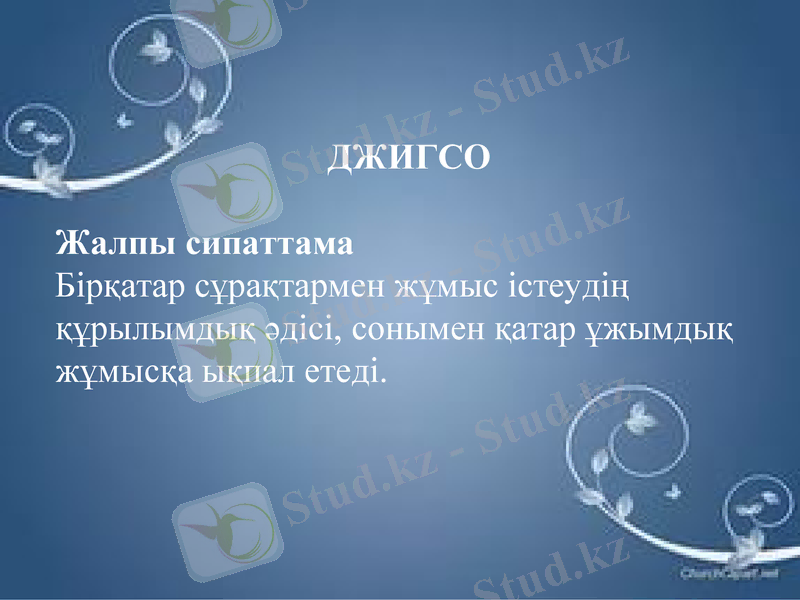 ДЖИГСО

Жалпы сипаттама
Бірқатар сұрақтармен жұмыс істеудің құрылымдық әдісі, сонымен қатар ұжымдық жұмысқа ықпал етеді.

Stud.kz - Stud.kz
Stud.kz - Stud.kz
Stud.kz - Stud.kz
Stud.kz